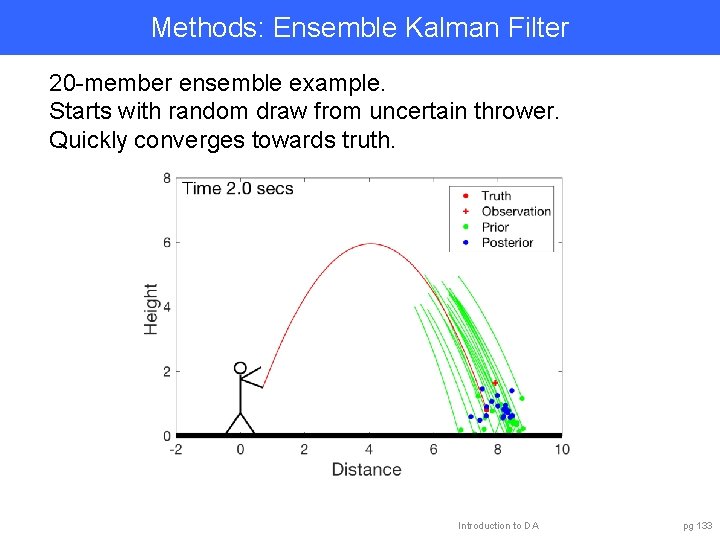 Methods: Ensemble Kalman Filter

20-member ensemble example.
Starts with random draw from uncertain thrower.
Quickly converges towards truth.

Time 2.0 secs

Truth
Observation
Prior
Posterior

Height
8
6
4
2
0

-2
0
2
4
6
8
10
Distance

Introduction to DA

pg 133